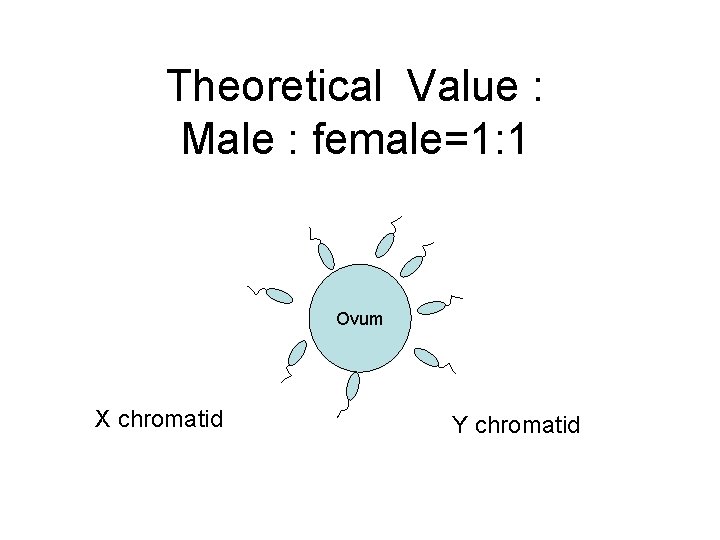 Theoretical Value :
Male : female=1:1

Ovum

X chromatid

Y chromatid